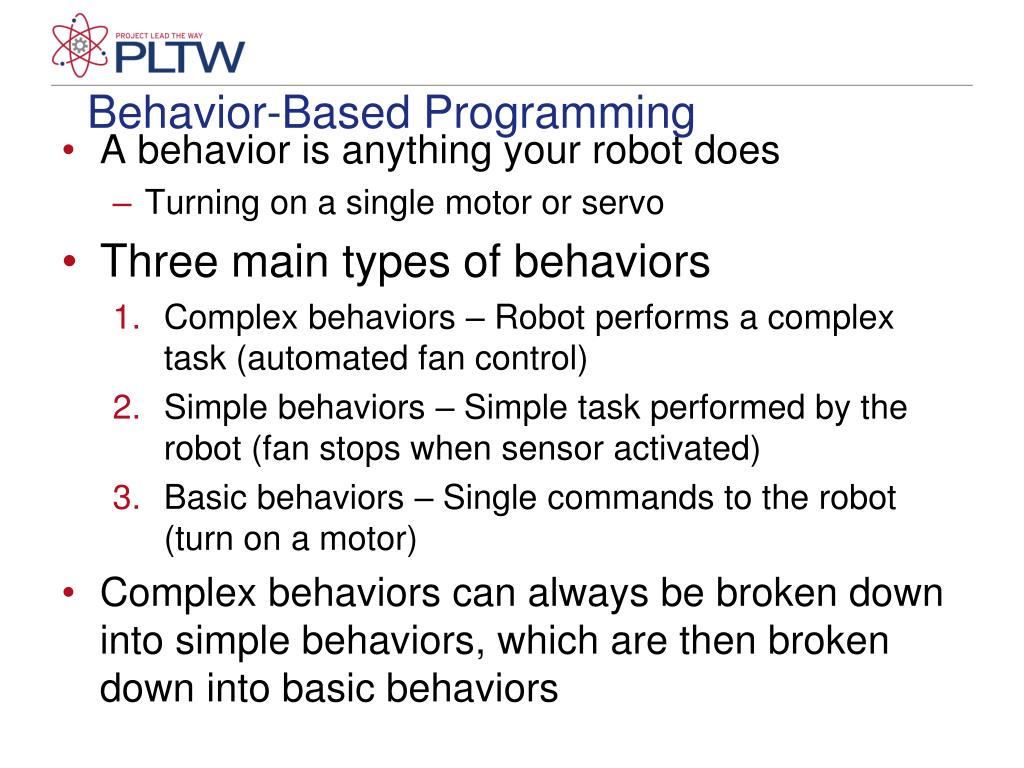 PROJECT LEAD THE WAY
PLTW

Behavior-Based Programming

• A behavior is anything your robot does
– Turning on a single motor or servo
• Three main types of behaviors
1. Complex behaviors – Robot performs a complex task (automated fan control)
2. Simple behaviors – Simple task performed by the robot (fan stops when sensor activated)
3. Basic behaviors – Single commands to the robot (turn on a motor)
• Complex behaviors can always be broken down into simple behaviors, which are then broken down into basic behaviors